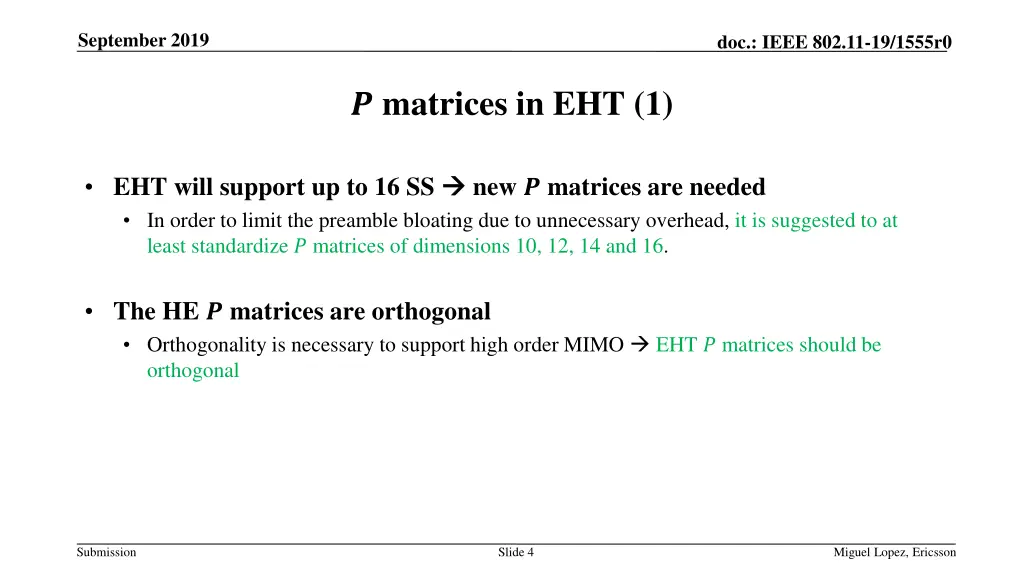 September 2019

doc.: IEEE 802.11-19/1555r0

P matrices in EHT (1)

• EHT will support up to 16 SS → new P matrices are needed
  • In order to limit the preamble bloating due to unnecessary overhead, it is suggested to at least standardize P matrices of dimensions 10, 12, 14 and 16.

• The HE P matrices are orthogonal
  • Orthogonality is necessary to support high order MIMO → EHT P matrices should be orthogonal

Submission

Slide 4

Miguel Lopez, Ericsson